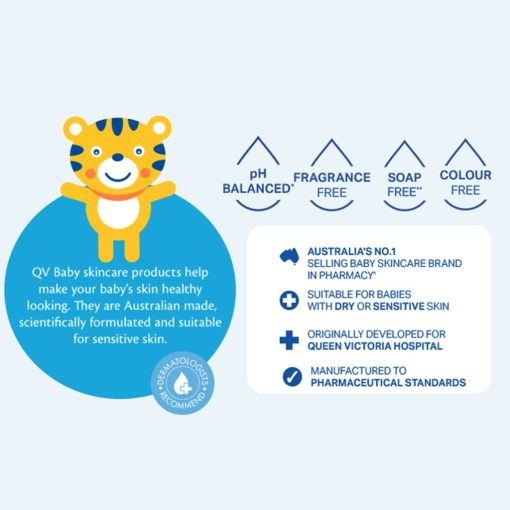 QV Baby skincare products help make your baby's skin healthy looking. They are Australian made, scientifically formulated and suitable for sensitive skin.

DERMATOLOGISTS RECOMMEND

pH BALANCED*

FRAGRANCE FREE

SOAP FREE**

COLOUR FREE

AUSTRALIA'S NO.1 SELLING BABY SKINCARE BRAND IN PHARMACY^

SUITABLE FOR BABIES WITH DRY OR SENSITIVE SKIN

ORIGINALLY DEVELOPED FOR QUEEN VICTORIA HOSPITAL

MANUFACTURED TO PHARMACEUTICAL STANDARDS